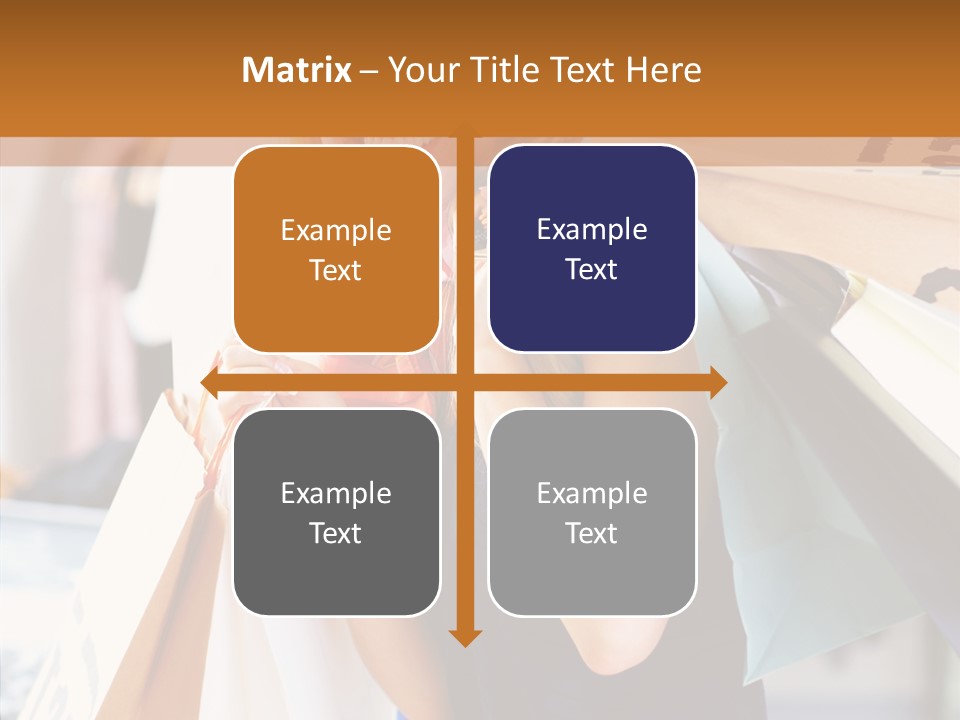 Matrix – Your Title Text Here

Example Text

Example Text

Example Text

Example Text